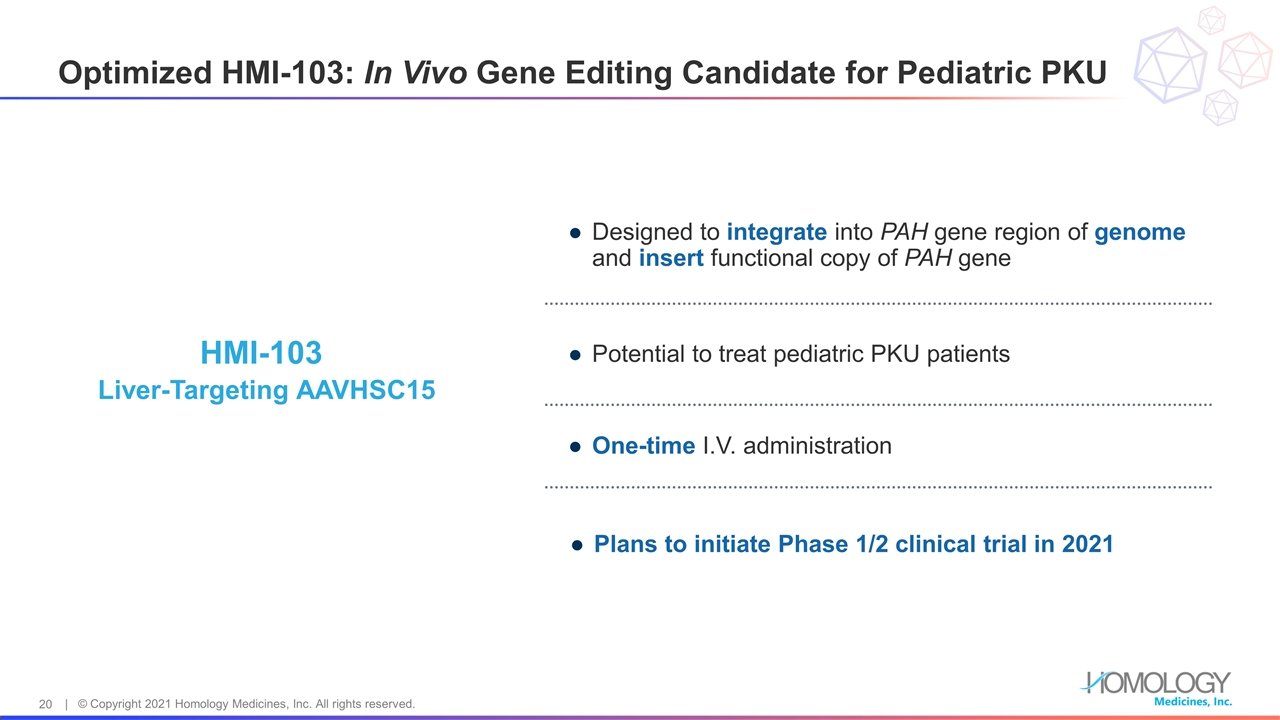 Optimized HMI-103: In Vivo Gene Editing Candidate for Pediatric PKU

HMI-103
Liver-Targeting AAVHSC15

● Designed to integrate into PAH gene region of genome and insert functional copy of PAH gene

● Potential to treat pediatric PKU patients

● One-time I.V. administration

● Plans to initiate Phase 1/2 clinical trial in 2021

20 | © Copyright 2021 Homology Medicines, Inc. All rights reserved.

HOMOLOGY
Medicines, Inc.